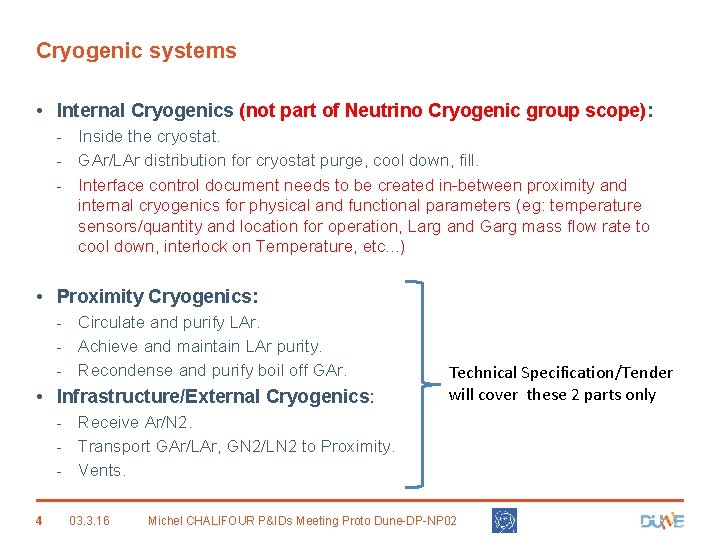 Cryogenic systems

• Internal Cryogenics (not part of Neutrino Cryogenic group scope):
- Inside the cryostat.
- GAr/LAr distribution for cryostat purge, cool down, fill.
- Interface control document needs to be created in-between proximity and internal cryogenics for physical and functional parameters (eg: temperature sensors/quantity and location for operation, Larg and Garg mass flow rate to cool down, interlock on Temperature, etc...)

• Proximity Cryogenics:
- Circulate and purify LAr.
- Achieve and maintain LAr purity.
- Recondense and purify boil off GAr.

• Infrastructure/External Cryogenics:
- Receive Ar/N2.
- Transport GAr/LAr, GN2/LN2 to Proximity.
- Vents.

Technical Specification/Tender will cover these 2 parts only

4 03.3.16 Michel CHALIFOUR P&IDs Meeting Proto Dune-DP-NP02

DUNE